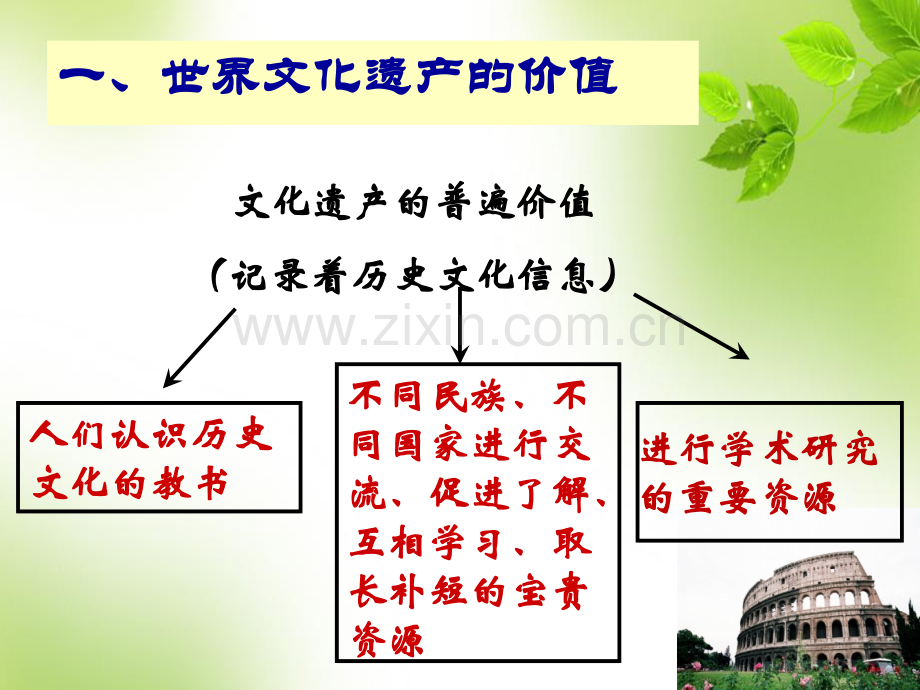 一、世界文化遗产的价值

文化遗产的普遍价值

（记录着历史文化信息）

www.zixin.com.cn

人们认识历史文化的教书

不同民族、不同国家进行交流、促进了解、互相学习、取长补短的宝贵资源

进行学术研究的重要资源